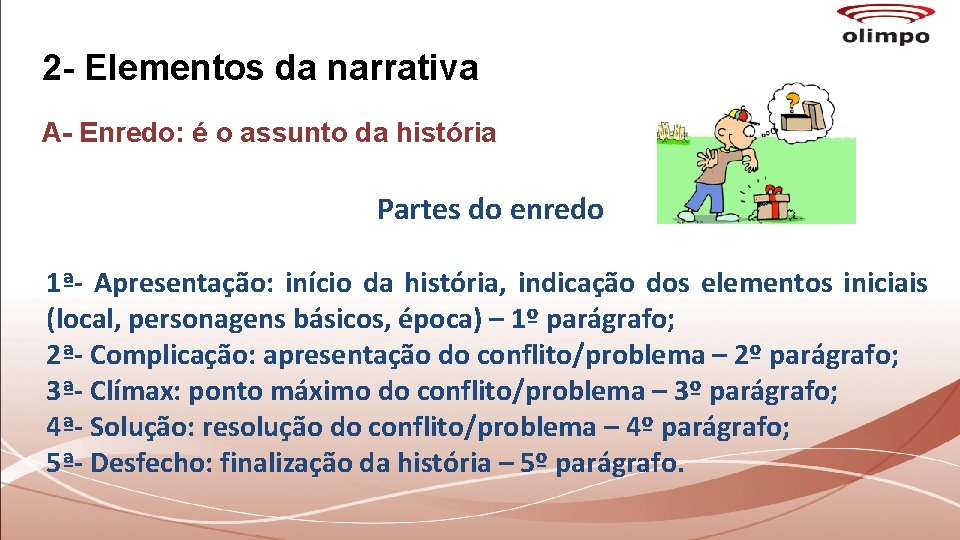 olimpo

2- Elementos da narrativa

A- Enredo: é o assunto da história

?

Partes do enredo

1ª- Apresentação: início da história, indicação dos elementos iniciais (local, personagens básicos, época) – 1º parágrafo;
2ª- Complicação: apresentação do conflito/problema – 2º parágrafo;
3ª- Clímax: ponto máximo do conflito/problema – 3º parágrafo;
4ª- Solução: resolução do conflito/problema – 4º parágrafo;
5ª- Desfecho: finalização da história – 5º parágrafo.